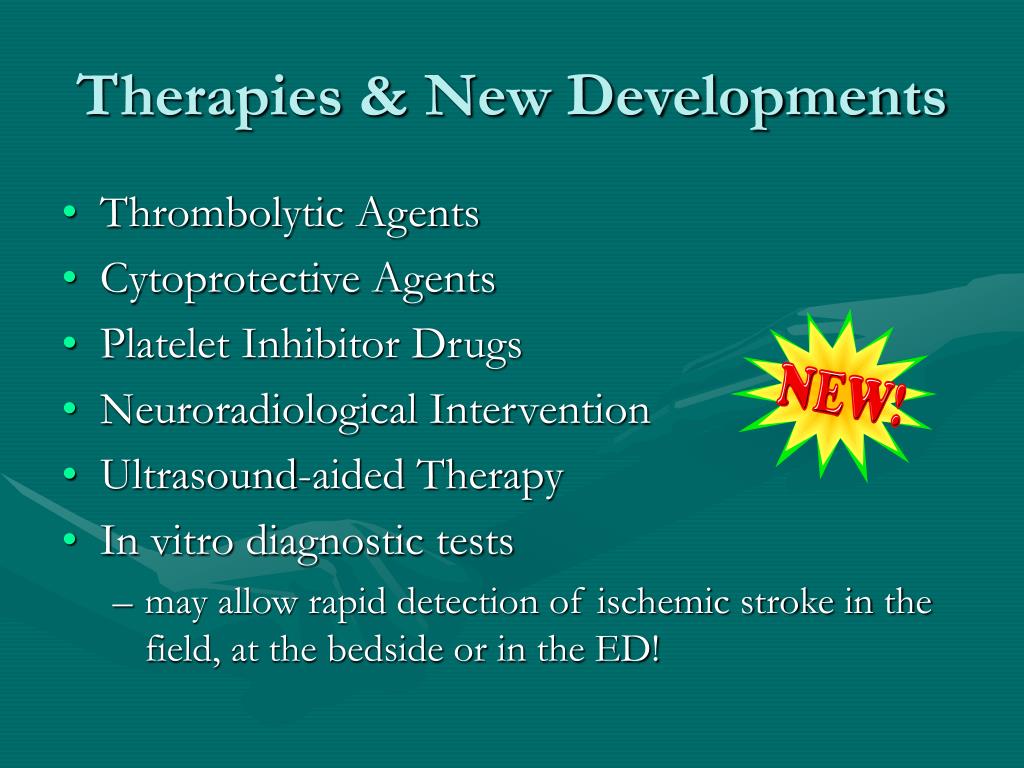 Therapies & New Developments

• Thrombolytic Agents
• Cytoprotective Agents
• Platelet Inhibitor Drugs
• Neuroradiological Intervention
• Ultrasound-aided Therapy
• In vitro diagnostic tests
– may allow rapid detection of ischemic stroke in the field, at the bedside or in the ED!

NEW!